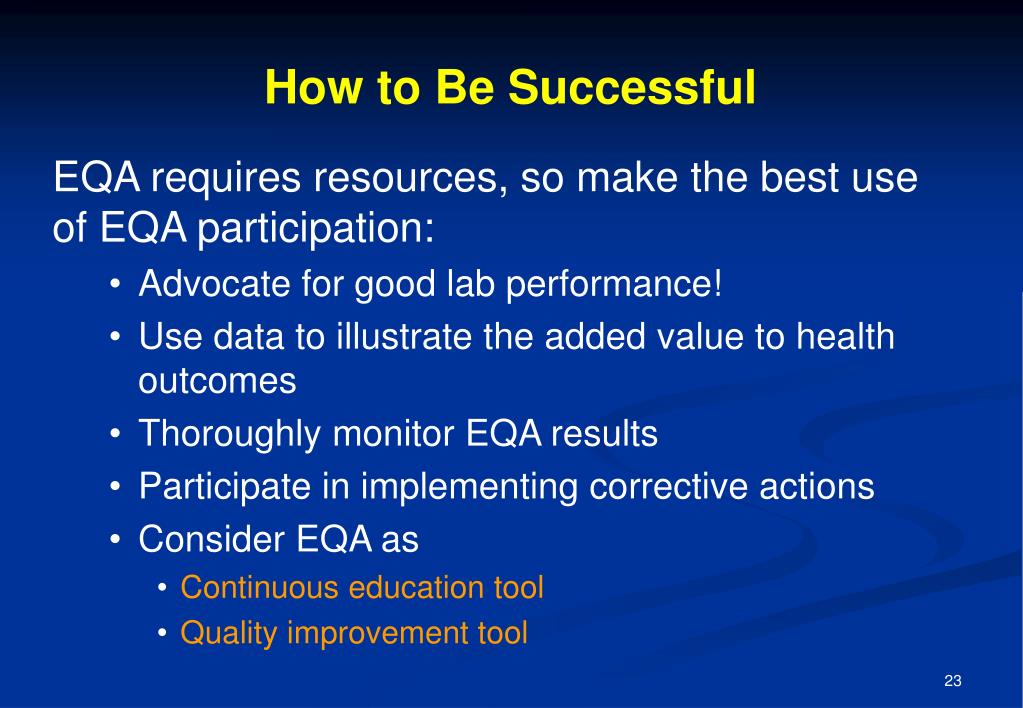 How to Be Successful

EQA requires resources, so make the best use of EQA participation:

• Advocate for good lab performance!
• Use data to illustrate the added value to health outcomes
• Thoroughly monitor EQA results
• Participate in implementing corrective actions
• Consider EQA as
  • Continuous education tool
  • Quality improvement tool

23